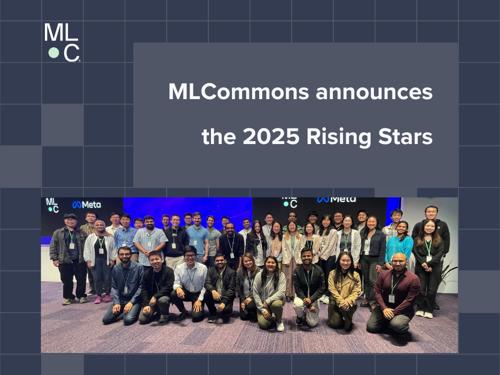 ML
C

MLCommons announces

the 2025 Rising Stars

ML
C
Meta

C
Meta